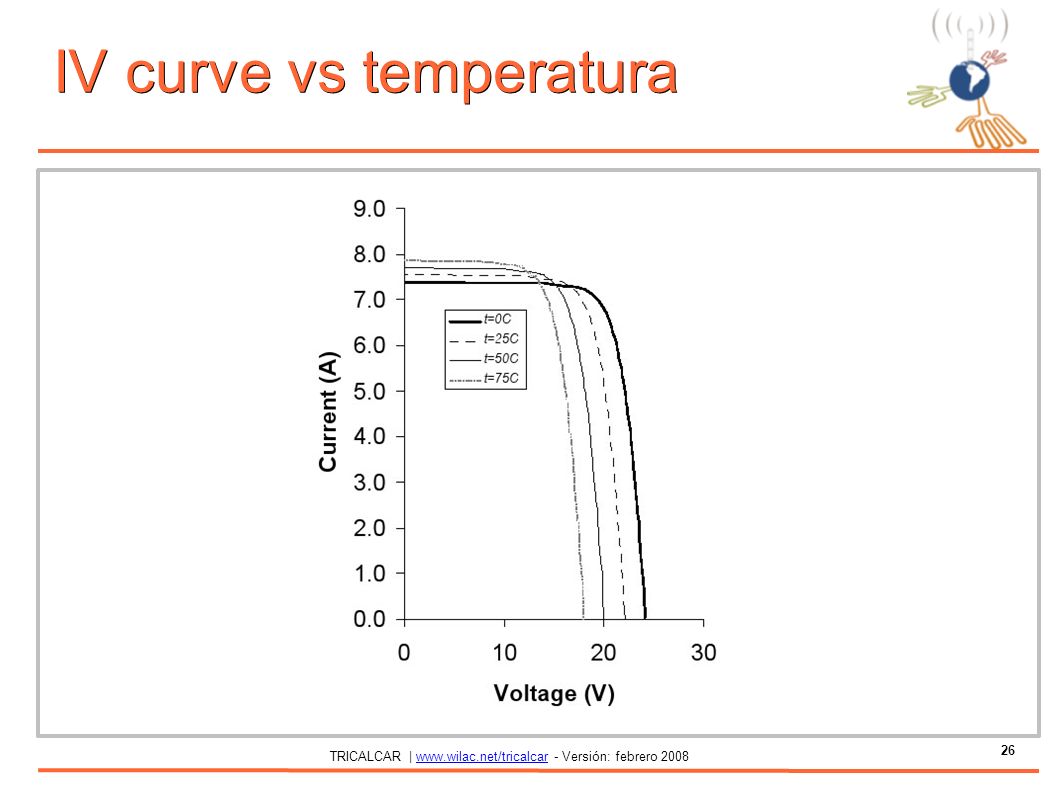 IV curve vs temperatura

9.0
8.0
7.0
6.0
5.0
4.0
3.0
2.0
1.0
0.0

Current (A)

t=0C
t=25C
t=50C
t=75C

0 10 20 30

Voltage (V)

TRICALCAR | www.wilac.net/tricalcar - Versión: febrero 2008

26